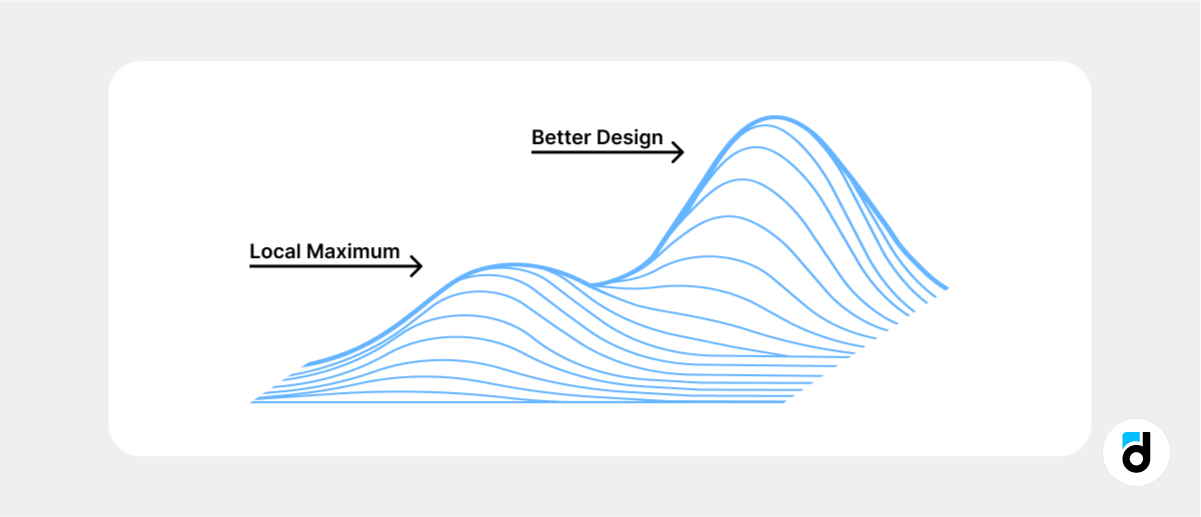 Better Design

Local Maximum